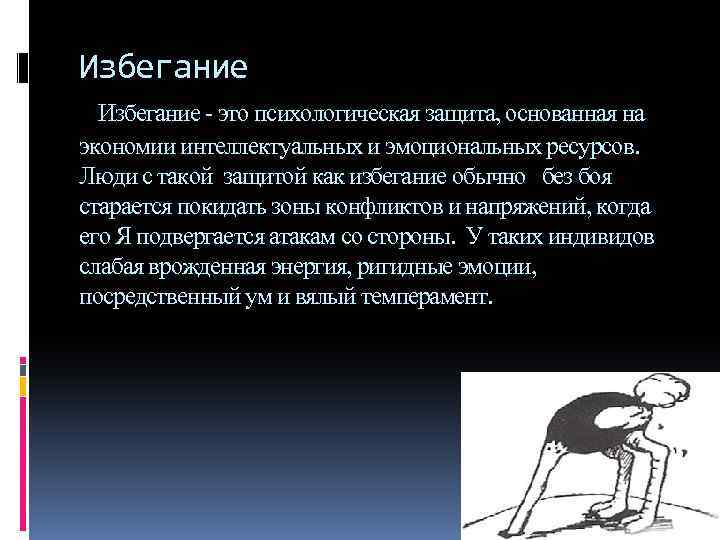 Избегание

Избегание - это психологическая защита, основанная на экономии интеллектуальных и эмоциональных ресурсов. Люди с такой защитой как избегание обычно без боя старается покидать зоны конфликтов и напряжений, когда его Я подвергается атакам со стороны. У таких индивидов слабая врожденная энергия, ригидные эмоции, посредственный ум и вялый темперамент.